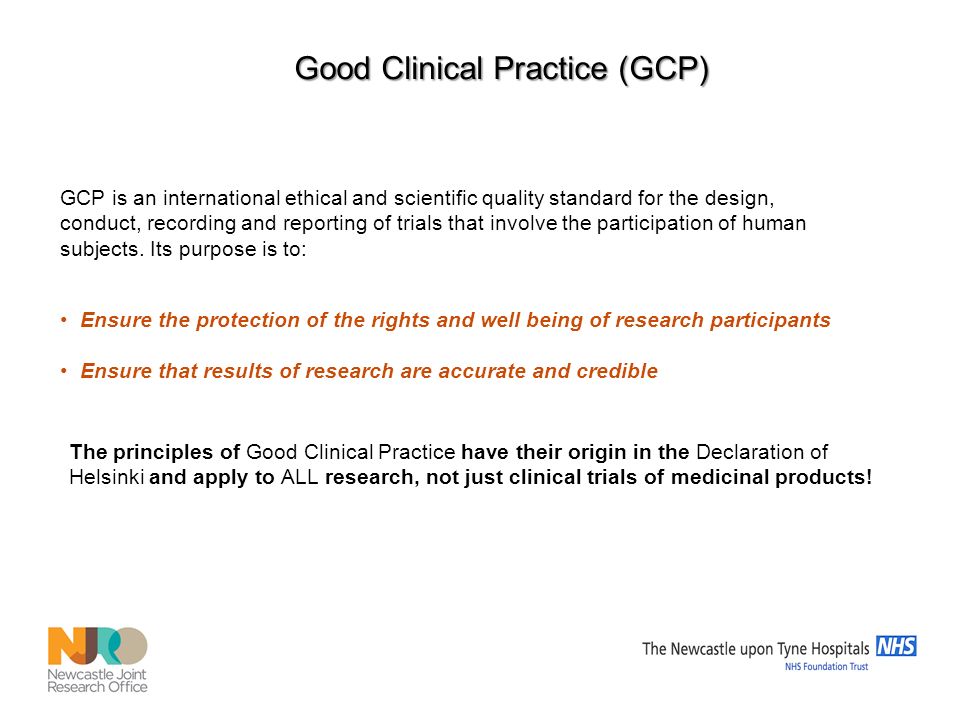 Good Clinical Practice (GCP)

GCP is an international ethical and scientific quality standard for the design, conduct, recording and reporting of trials that involve the participation of human subjects. Its purpose is to:

• Ensure the protection of the rights and well being of research participants

• Ensure that results of research are accurate and credible

The principles of Good Clinical Practice have their origin in the Declaration of Helsinki and apply to ALL research, not just clinical trials of medicinal products!

NJRO
Newcastle Joint Research Office

The Newcastle upon Tyne Hospitals NHS
NHS Foundation Trust